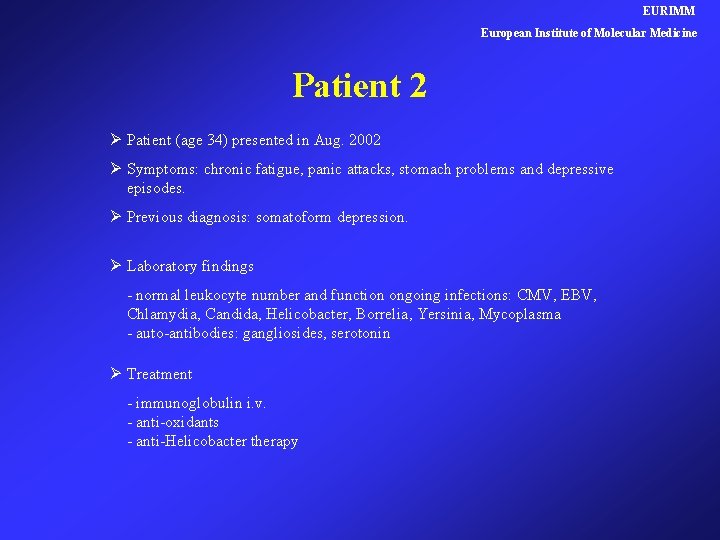 EURIMM

European Institute of Molecular Medicine

Patient 2

➢ Patient (age 34) presented in Aug. 2002

➢ Symptoms: chronic fatigue, panic attacks, stomach problems and depressive episodes.

➢ Previous diagnosis: somatoform depression.

➢ Laboratory findings

- normal leukocyte number and function ongoing infections: CMV, EBV, Chlamydia, Candida, Helicobacter, Borrelia, Yersinia, Mycoplasma
- auto-antibodies: gangliosides, serotonin

➢ Treatment

- immunoglobulin i.v.
- anti-oxidants
- anti-Helicobacter therapy